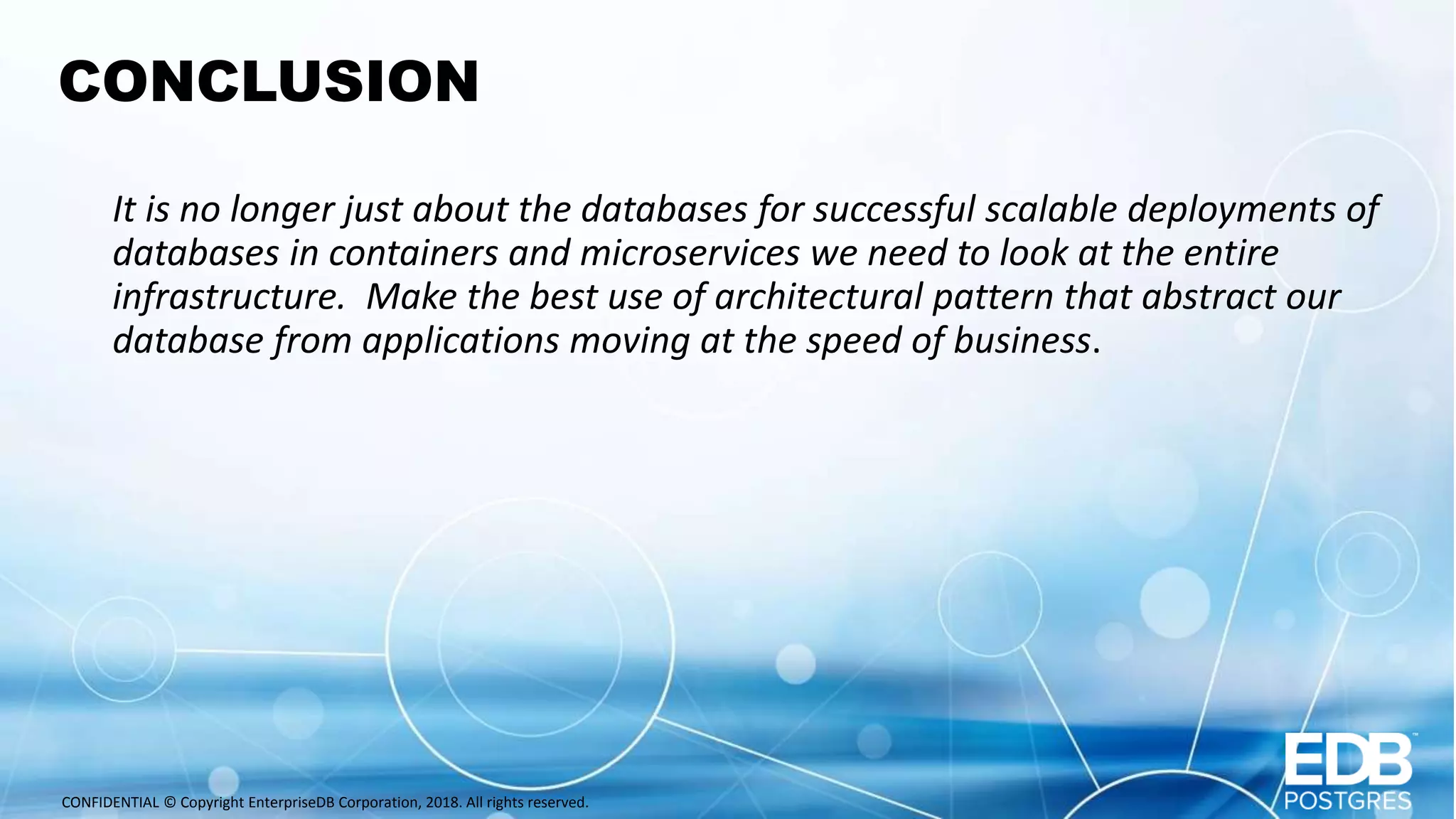 CONCLUSION

It is no longer just about the databases for successful scalable deployments of databases in containers and microservices we need to look at the entire infrastructure. Make the best use of architectural pattern that abstract our database from applications moving at the speed of business.

CONFIDENTIAL © Copyright EnterpriseDB Corporation, 2018. All rights reserved.

EDB™
POSTGRES